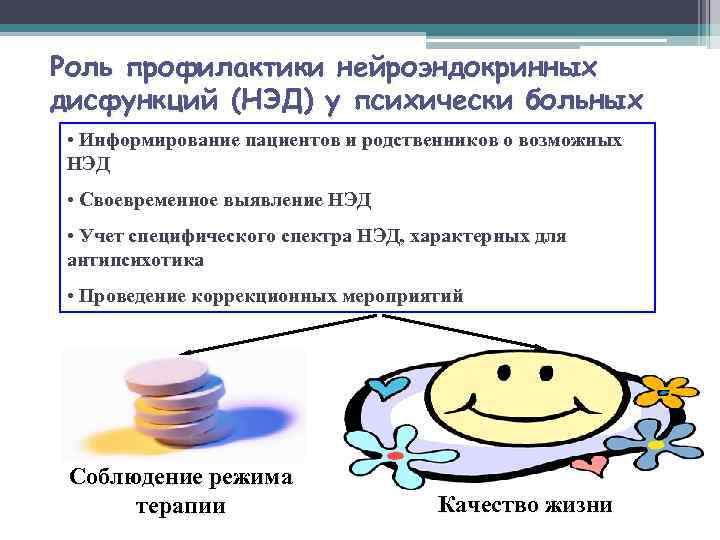 Роль профилактики нейроэндокринных дисфункций (НЭД) у психически больных

• Информирование пациентов и родственников о возможных НЭД

• Своевременное выявление НЭД

• Учет специфического спектра НЭД, характерных для антипсихотика

• Проведение коррекционных мероприятий

Соблюдение режима терапии

Качество жизни